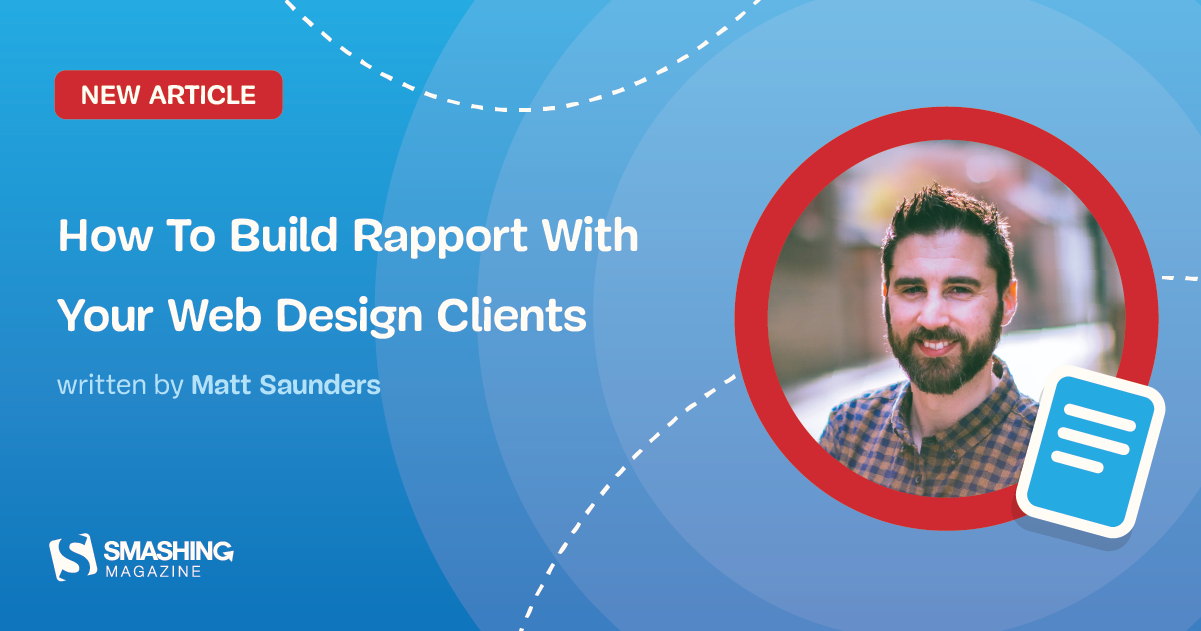 NEW ARTICLE

How To Build Rapport With Your Web Design Clients

written by Matt Saunders

SMASHING MAGAZINE